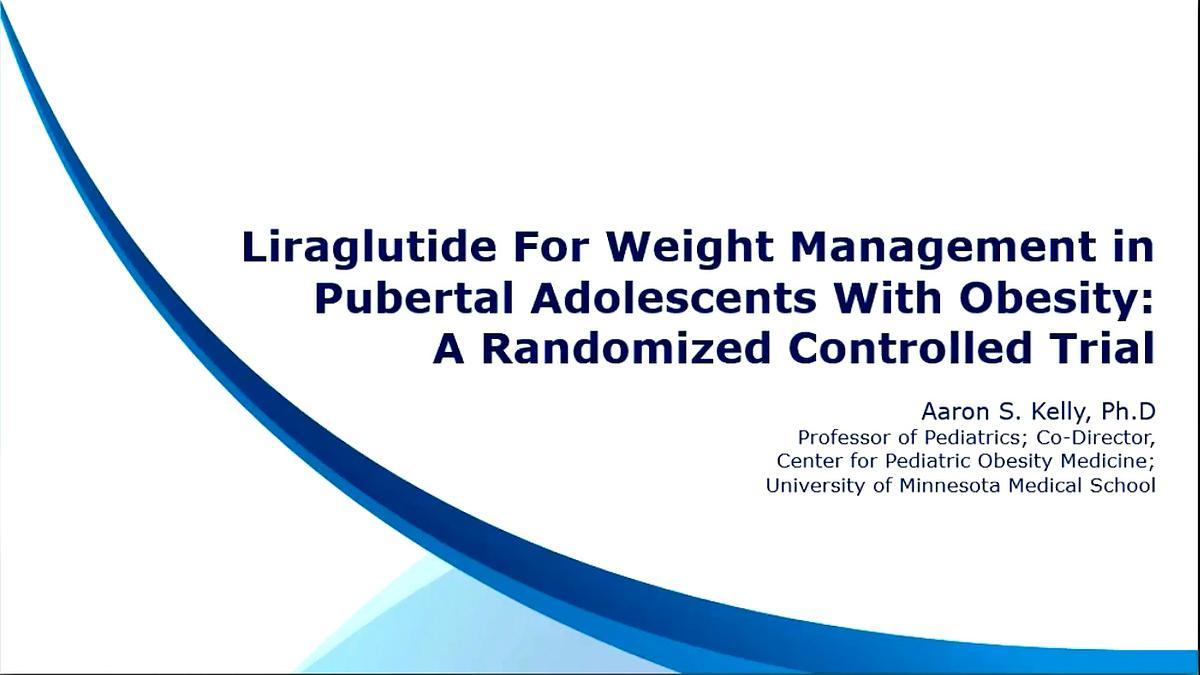 Liraglutide For Weight Management in Pubertal Adolescents With Obesity: A Randomized Controlled Trial

Aaron S. Kelly, Ph.D
Professor of Pediatrics; Co-Director, Center for Pediatric Obesity Medicine; University of Minnesota Medical School